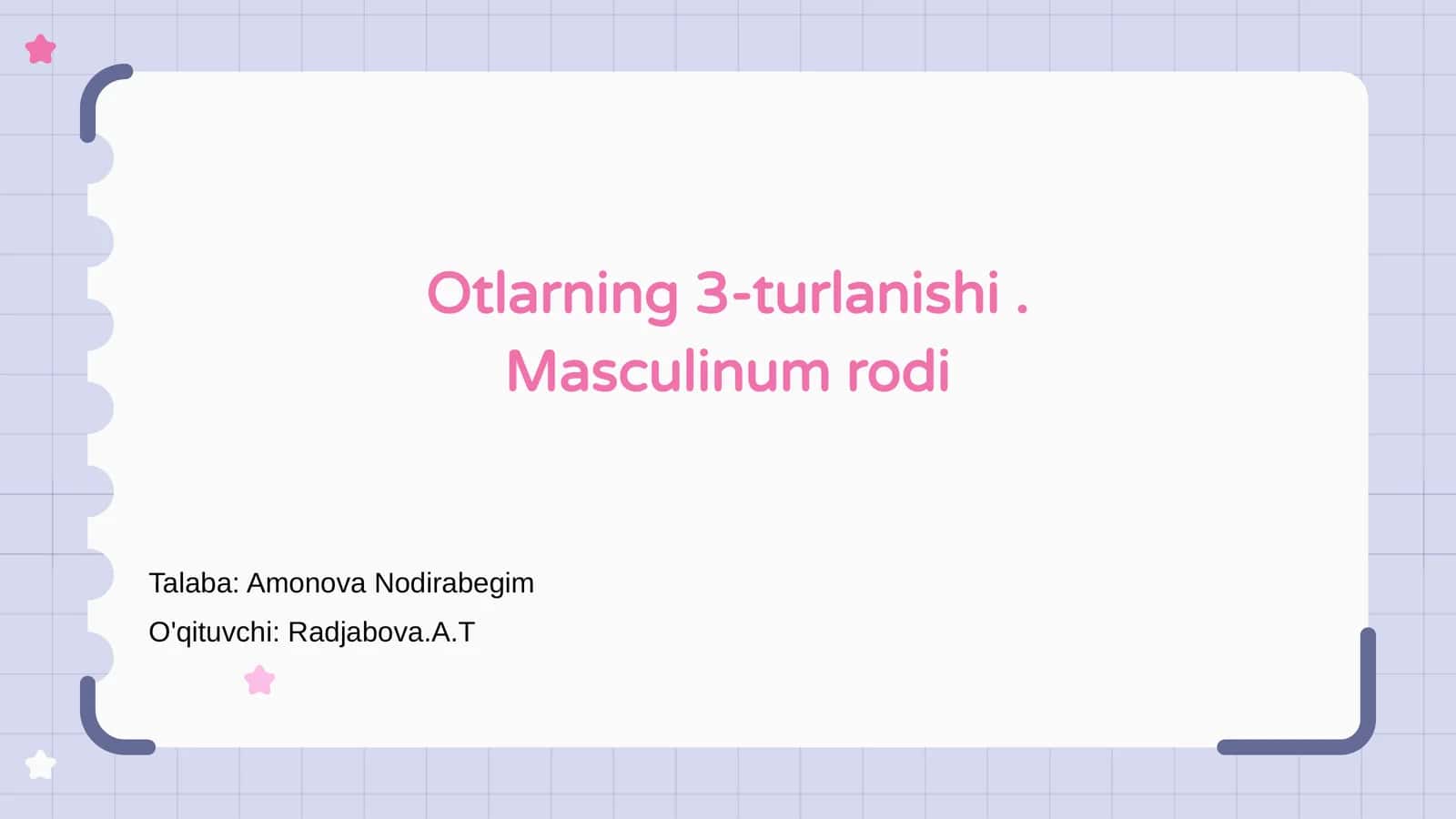 Otlarning 3-turlanishi .
Masculinum rodi

Talaba: Amonova Nodirabegim

O'qituvchi: Radjabova.A.T